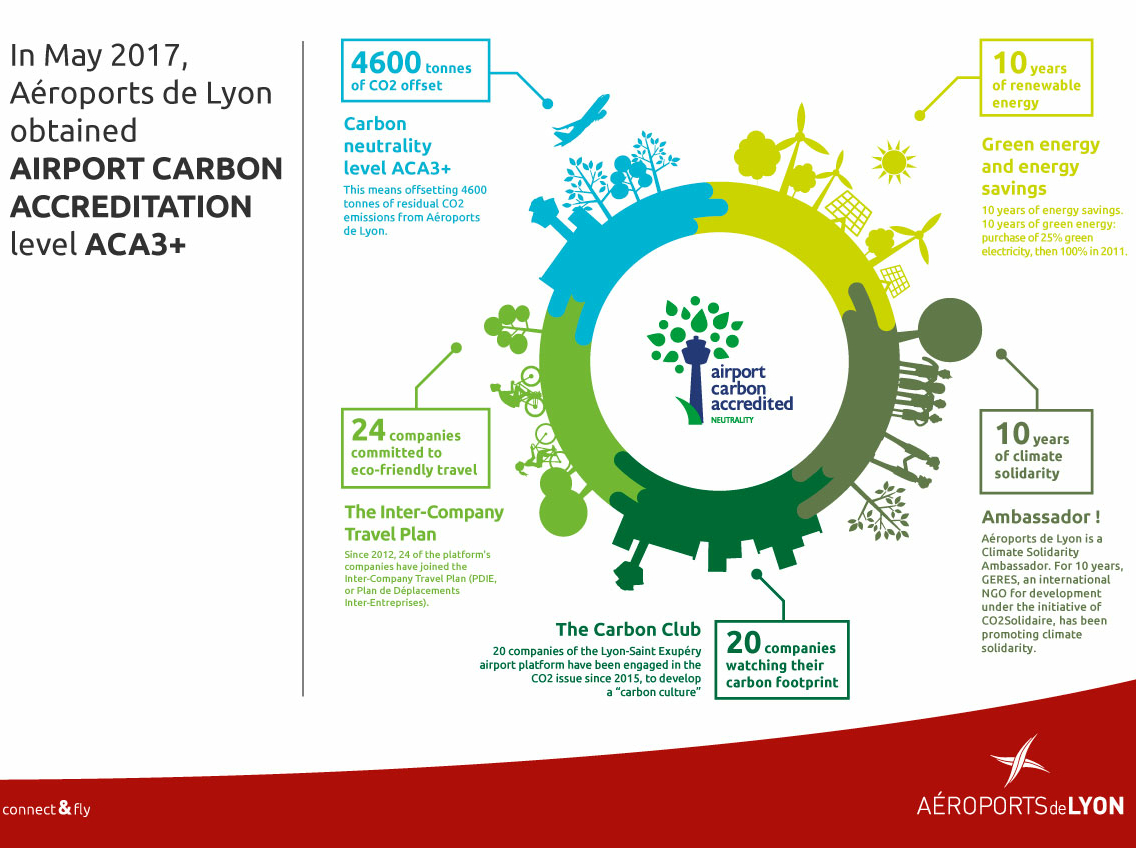 In May 2017, Aéroports de Lyon obtained **AIRPORT CARBON ACCREDITATION** level **ACA3+**

4600 tonnes of CO2 offset

Carbon neutrality level ACA3+

This means offsetting 4600 tonnes of residual CO2 emissions from Aéroports de Lyon.

10 years of renewable energy

Green energy and energy savings

10 years of energy savings. 10 years of green energy: purchase of 25% green electricity, then 100% in 2011.

airport carbon accredited

NEUTRALITY

24 companies committed to eco-friendly travel

The Inter-Company Travel Plan

Since 2012, 24 of the platform's companies have joined the Inter-Company Travel Plan (PDIE, or Plan de Déplacements Inter-Entreprises).

10 years of climate solidarity

Ambassador !

Aéroports de Lyon is a Climate Solidarity Ambassador. For 10 years, GERES, an international NGO for development under the initiative of CO2Solidaire, has been promoting climate solidarity.

The Carbon Club

20 companies of the Lyon-Saint Exupéry airport platform have been engaged in the CO2 issue since 2015, to develop a "carbon culture"

20 companies watching their carbon footprint

connect & fly

AÉROPORTS de LYON